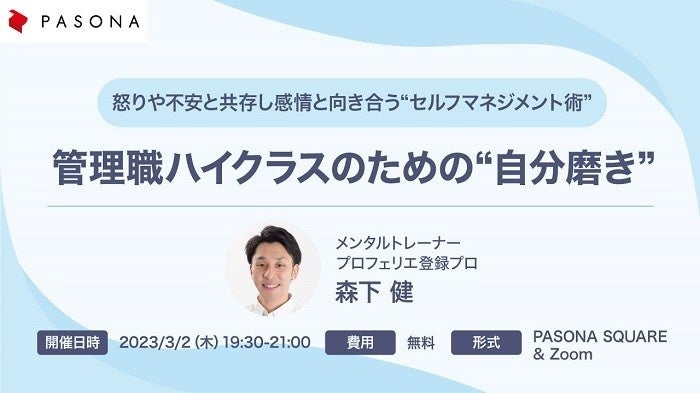 PASONA

怒りや不安と共存し感情と向き合う“セルフマネジメント術”

管理職ハイクラスのための“自分磨き”

メンタルトレーナー
プロフェリエ登録プロ
森下 健

開催日時 2023/3/2 (木) 19:30-21:00 費用 無料 形式 PASONA SQUARE & Zoom